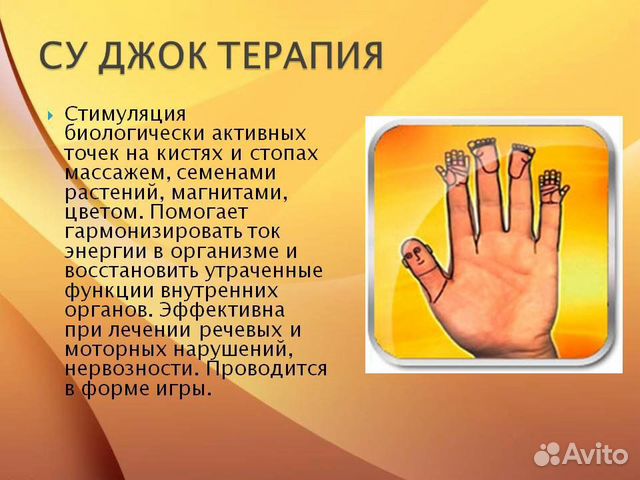 СУ ДЖОК ТЕРАПИЯ

Стимуляция биологически активных точек на кистях и стопах массажем, семенами растений, магнитами, цветом. Помогает гармонизировать ток энергии в организме и восстановить утраченные функции внутренних органов. Эффективна при лечении речевых и моторных нарушений, нервозности. Проводится в форме игры.

Avito